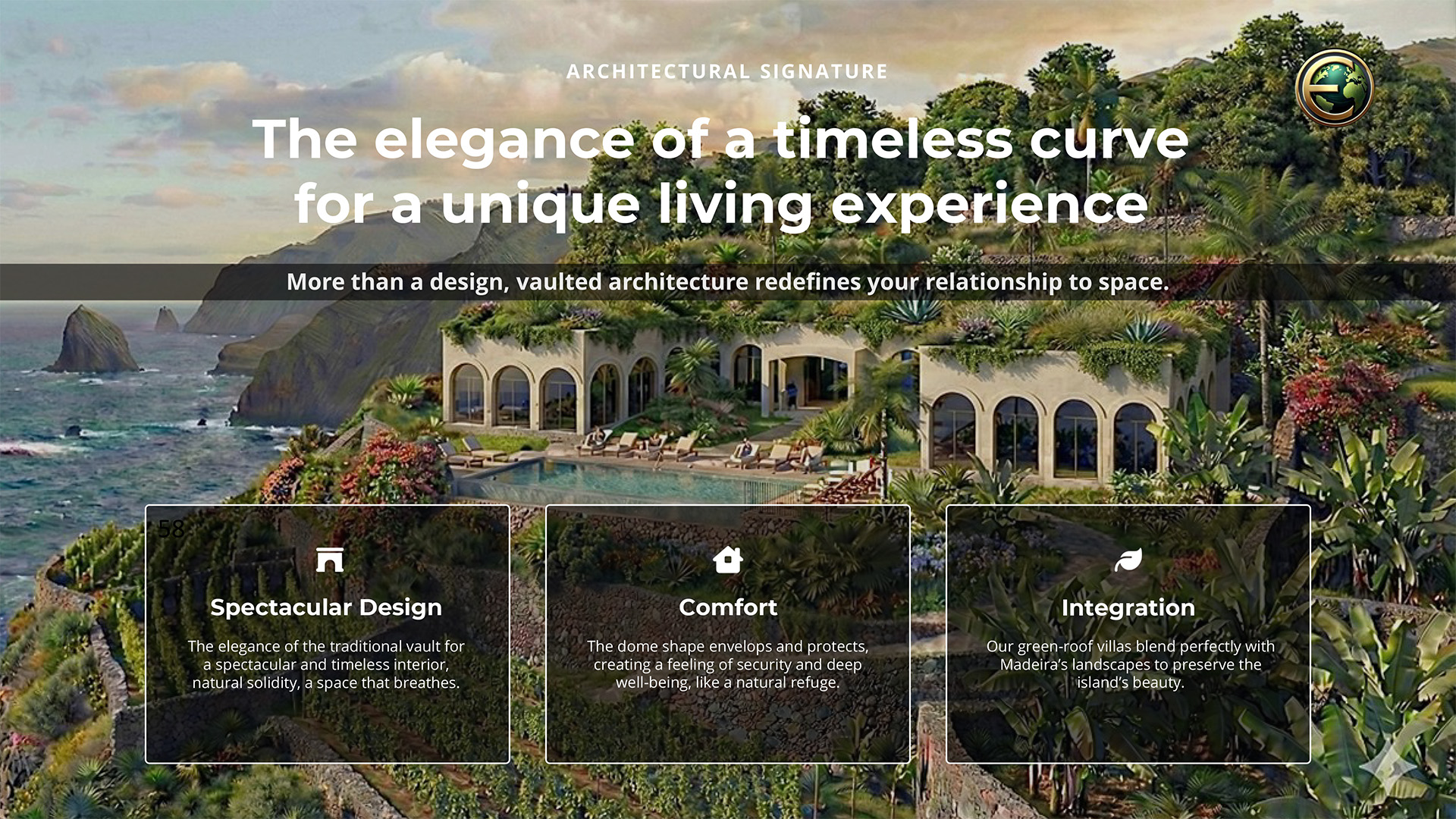 ARCHITECTURAL SIGNATURE

The elegance of a timeless curve for a unique living experience

More than a design, vaulted architecture redefines your relationship to space.

58

Spectacular Design

The elegance of the traditional vault for a spectacular and timeless interior, natural solidity, a space that breathes.

Comfort

The dome shape envelops and protects, creating a feeling of security and deep well-being, like a natural refuge.

Integration

Our green-roof villas blend perfectly with Madeira's landscapes to preserve the island's beauty.